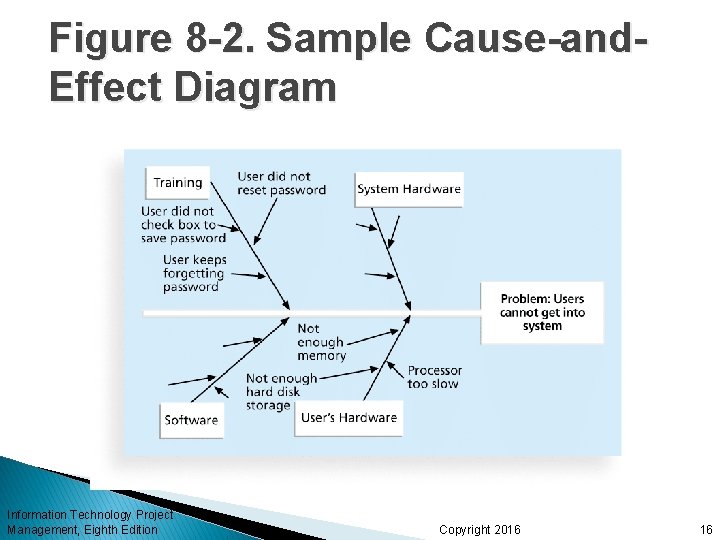 Figure 8-2. Sample Cause-and-Effect Diagram

Training

User did not reset password

System Hardware

User did not check box to save password

User keeps forgetting password

Problem: Users cannot get into system

Not enough memory

Not enough hard disk storage

Processor too slow

Software

User's Hardware

Information Technology Project Management, Eighth Edition

Copyright 2016

16